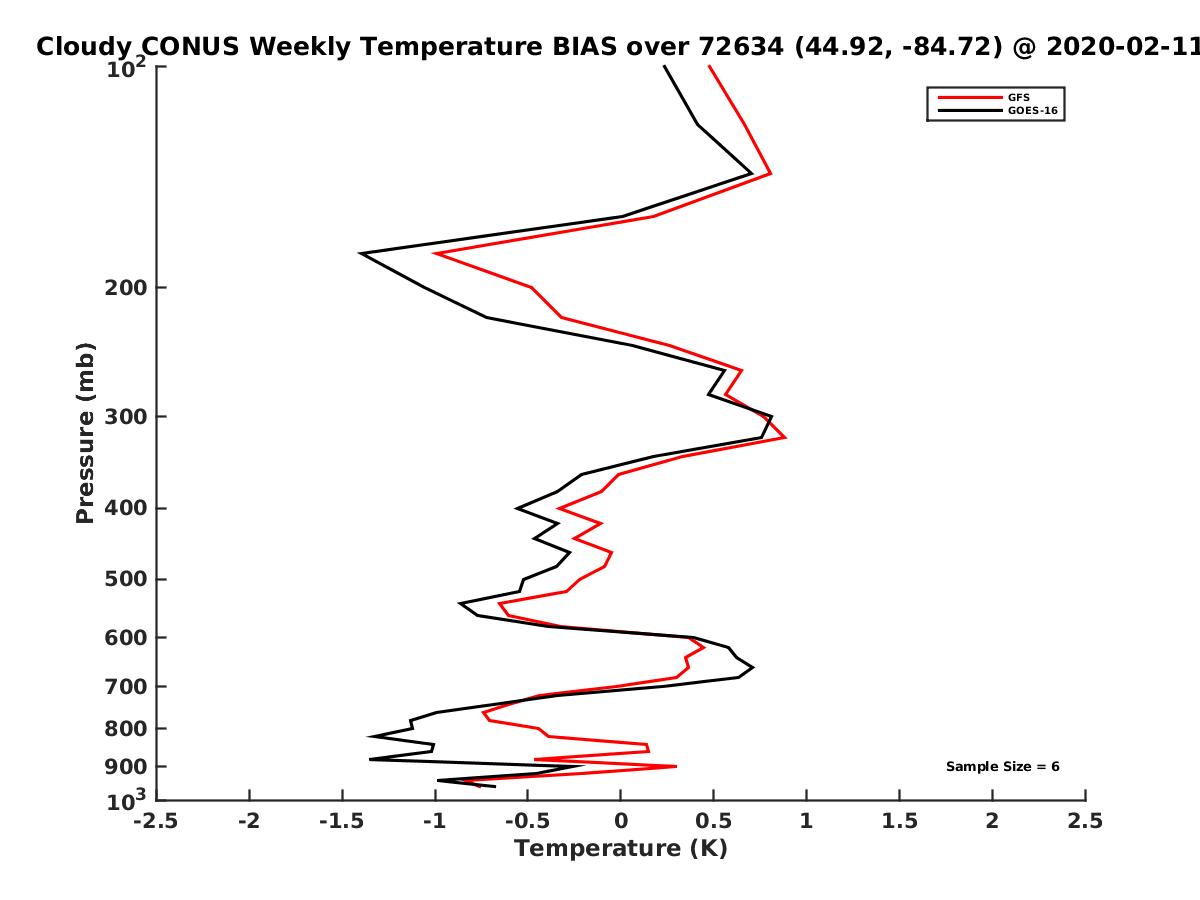 Cloudy CONUS Weekly Temperature BIAS over 72634 (44.92, -84.72) @ 2020-02-11

GFS
GOES-16

Pressure (mb)

$10^2$
200
300
400
500
600
700
800
900
$10^3$

Sample Size = 6

-2.5
-2
-1.5
-1
-0.5
0
0.5
1
1.5
2
2.5

Temperature (K)